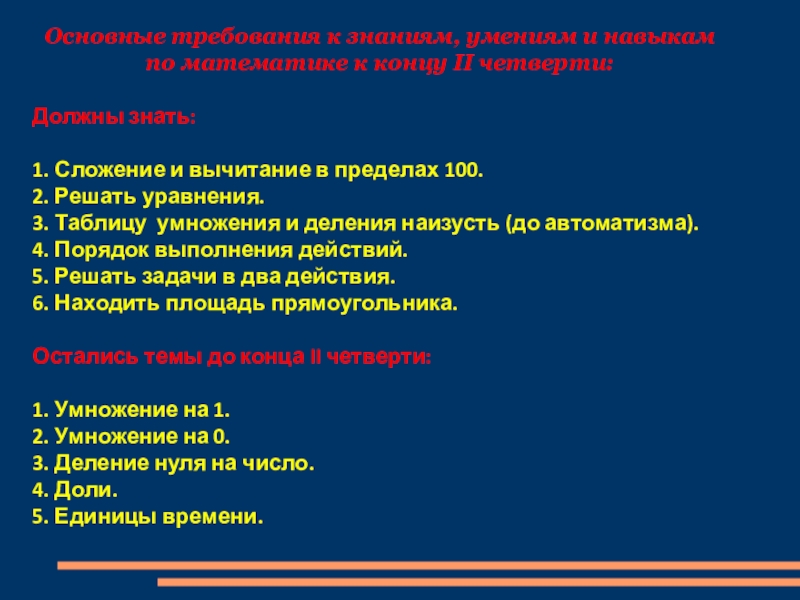 Основные требования к знаниям, умениям и навыкам по математике к концу II четверти:

Должны знать:

1. Сложение и вычитание в пределах 100.
2. Решать уравнения.
3. Таблицу умножения и деления наизусть (до автоматизма).
4. Порядок выполнения действий.
5. Решать задачи в два действия.
6. Находить площадь прямоугольника.

Остались темы до конца II четверти:

1. Умножение на 1.
2. Умножение на 0.
3. Деление нуля на число.
4. Доли.
5. Единицы времени.